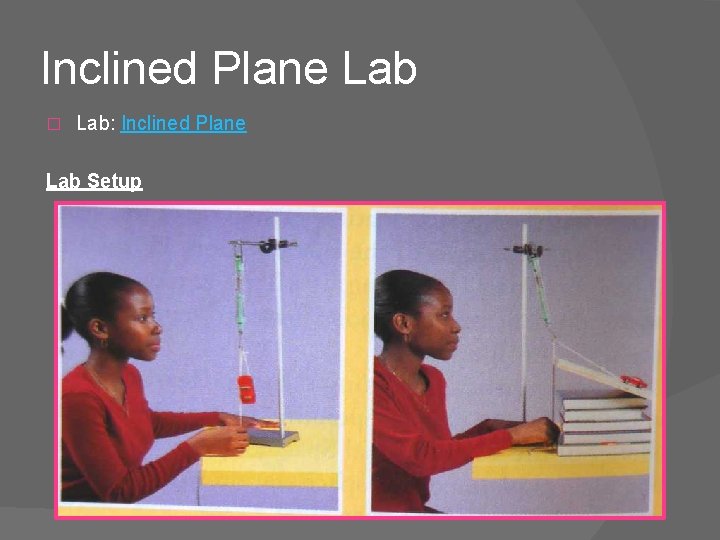 Inclined Plane Lab

Lab: Inclined Plane

Lab Setup